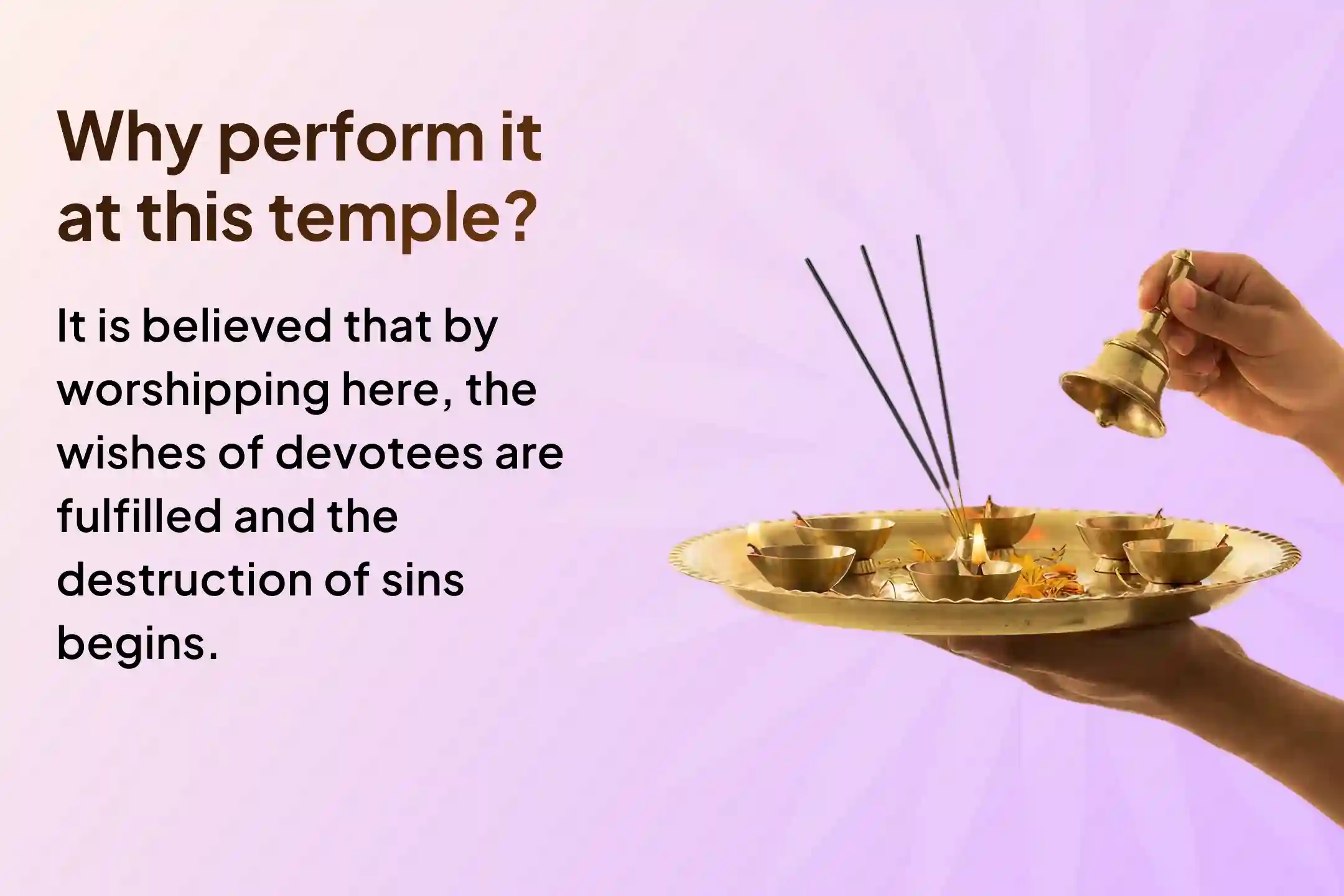 Why perform it at this temple?

It is believed that by worshipping here, the wishes of devotees are fulfilled and the destruction of sins begins.